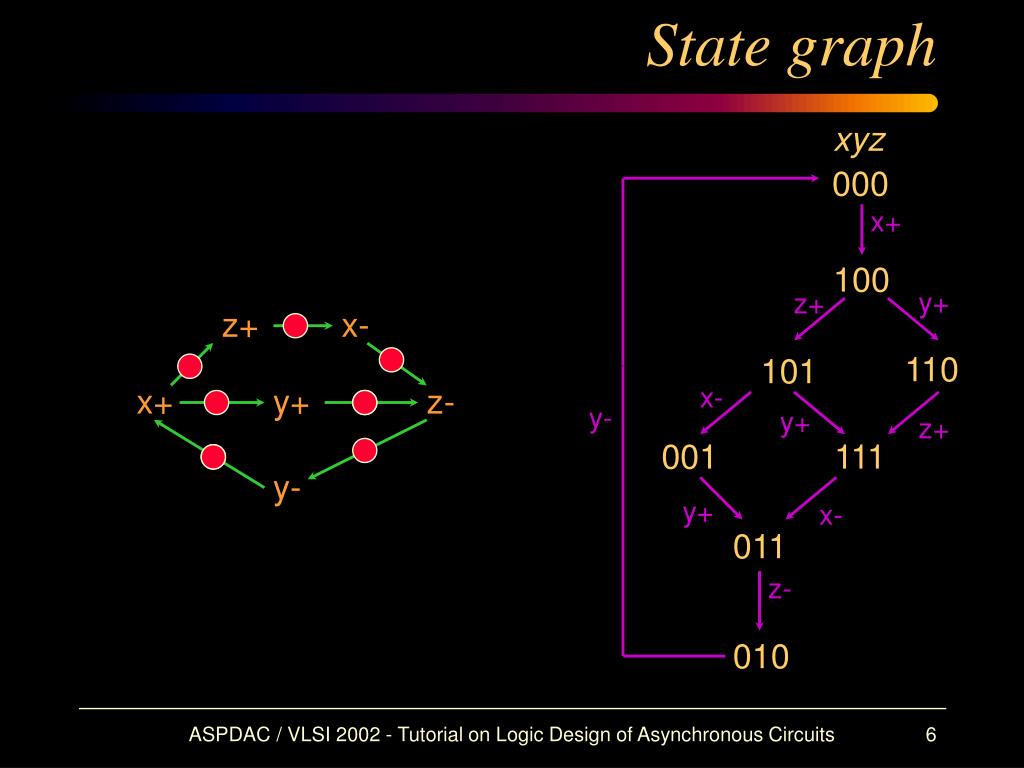 State graph

z+ x-
x+ y+ z-
y-

xyz
000
x+
100
z+ y+
101 110
x- y+ z+
y-
001 111
y+ x-
011
z-
010

ASPDAC / VLSI 2002 - Tutorial on Logic Design of Asynchronous Circuits 6